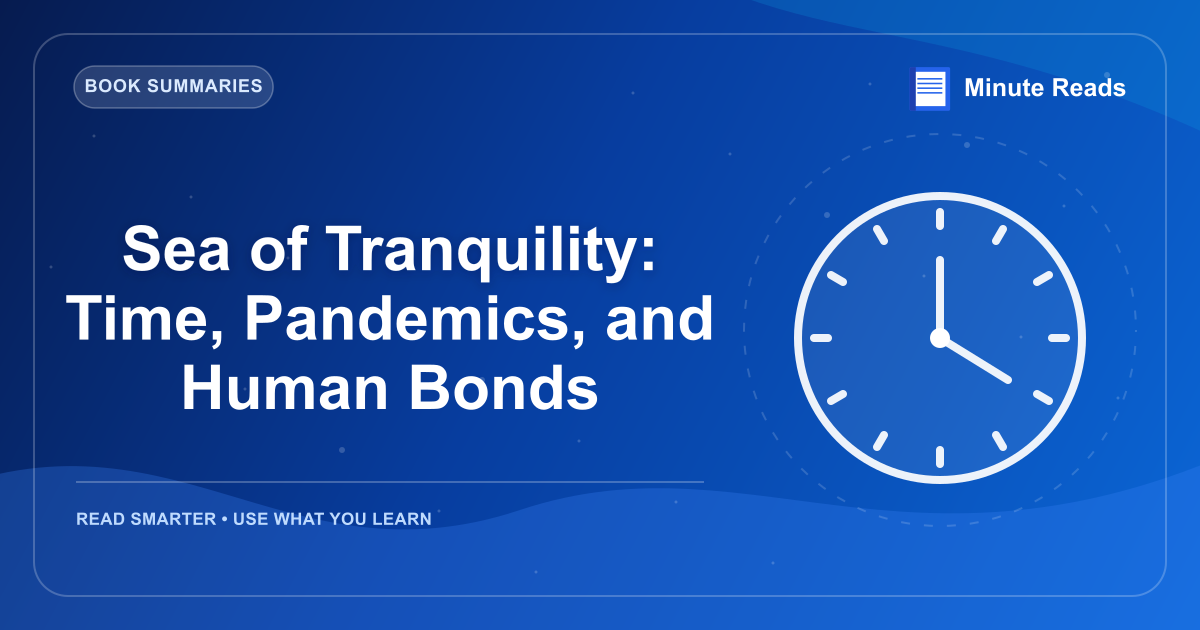 BOOK SUMMARIES

Minute Reads

Sea of Tranquility: Time, Pandemics, and Human Bonds

READ SMARTER • USE WHAT YOU LEARN